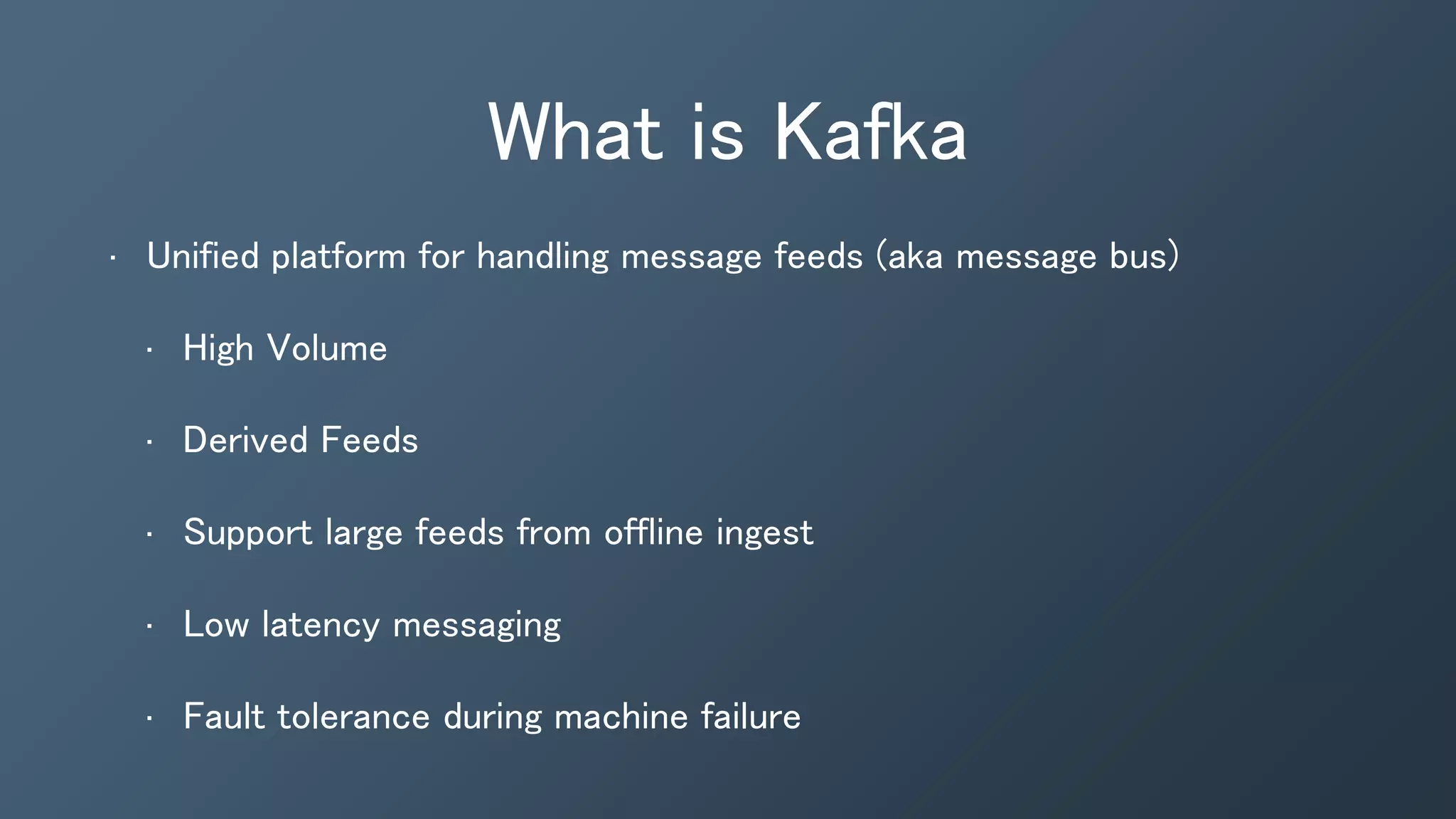 What is Kafka

· Unified platform for handling message feeds (aka message bus)

· High Volume

· Derived Feeds

· Support large feeds from offline ingest

· Low latency messaging

· Fault tolerance during machine failure